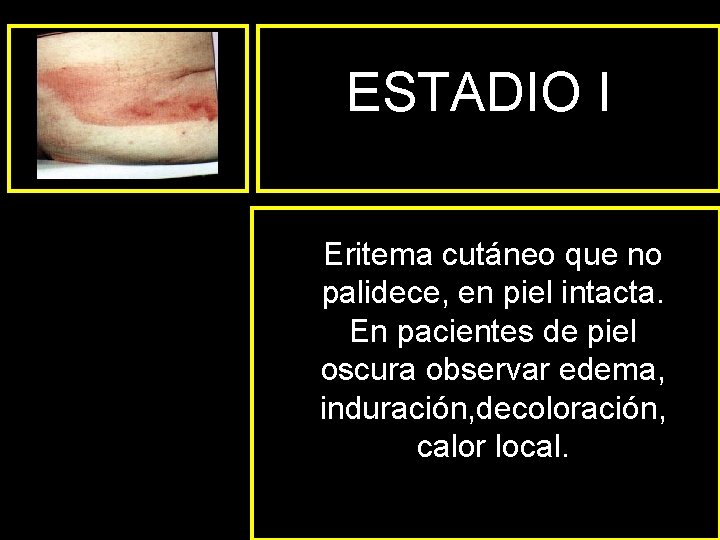 ESTADIO I

Eritema cutáneo que no palidece, en piel intacta. En pacientes de piel oscura observar edema, induración,decoloración, calor local.